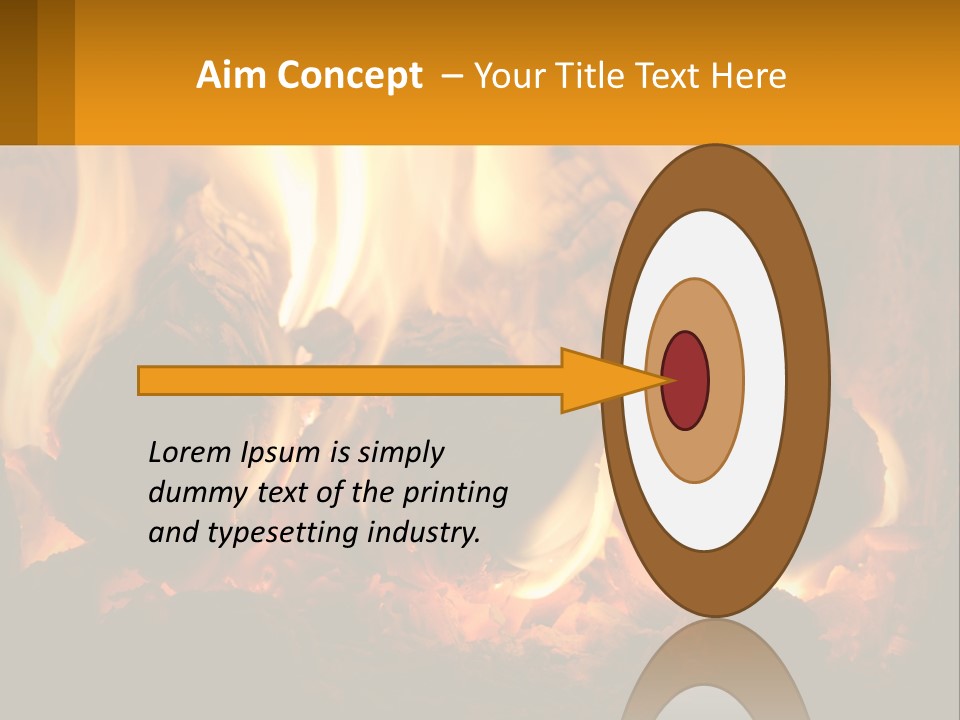 Aim Concept – Your Title Text Here

Lorem Ipsum is simply dummy text of the printing and typesetting industry.